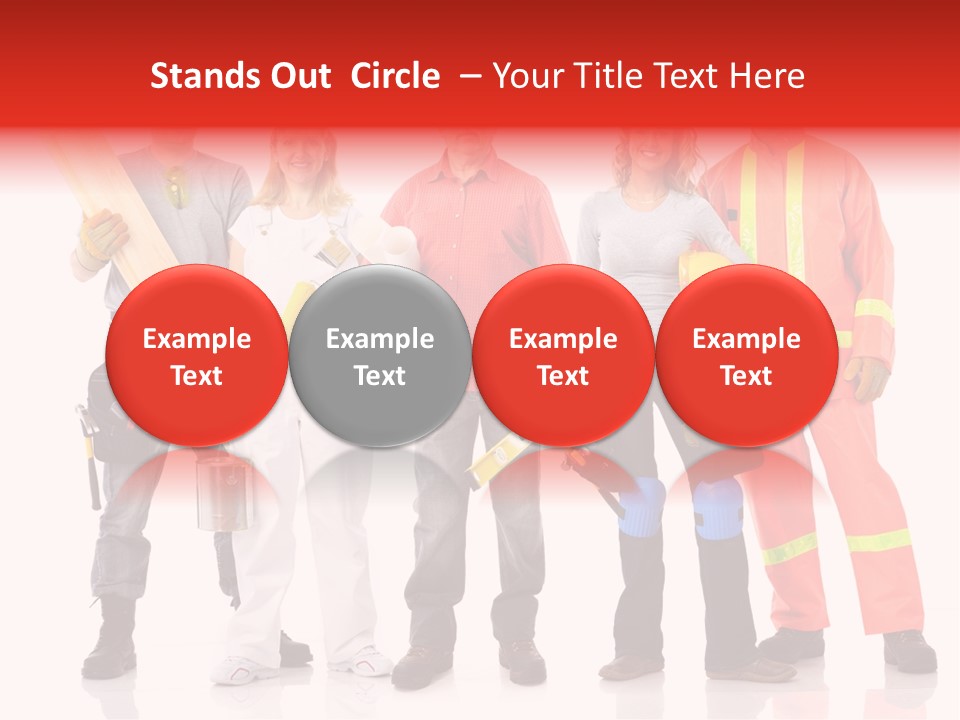 Stands Out  Circle  – Your Title Text Here

Example Text

Example Text

Example Text

Example Text